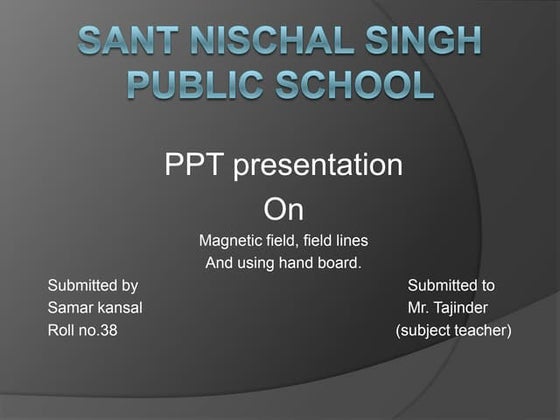 SANT NISCHAL SINGH PUBLIC SCHOOL

PPT presentation
On
Magnetic field, field lines
And using hand board.

Submitted by
Samar kansal
Roll no.38

Submitted to
Mr. Tajinder
(subject teacher)